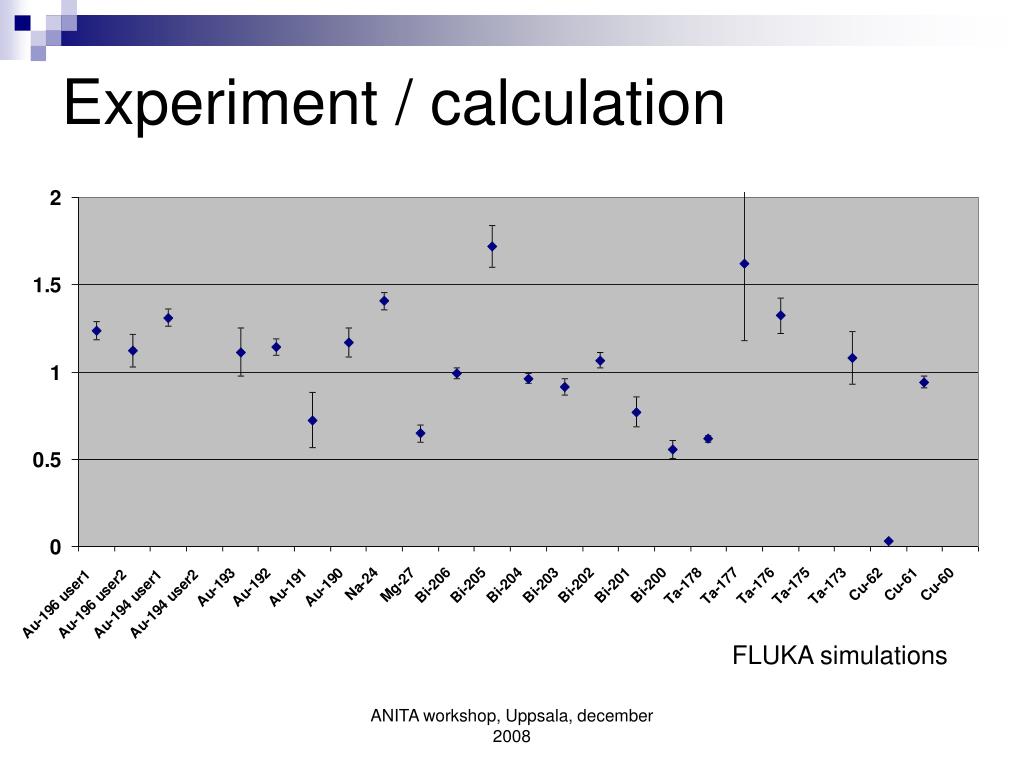 Experiment / calculation

2
1.5
1
0.5
0

Au-196 user1
Au-196 user2
Au-194 user1
Au-194 user2
Au-193
Au-192
Au-191
Au-190
Na-24
Mg-27
Bi-206
Bi-205
Bi-204
Bi-203
Bi-202
Bi-201
Bi-200
Ta-178
Ta-177
Ta-176
Ta-175
Ta-173
Cu-62
Cu-61
Cu-60

FLUKA simulations

ANITA workshop, Uppsala, december 2008